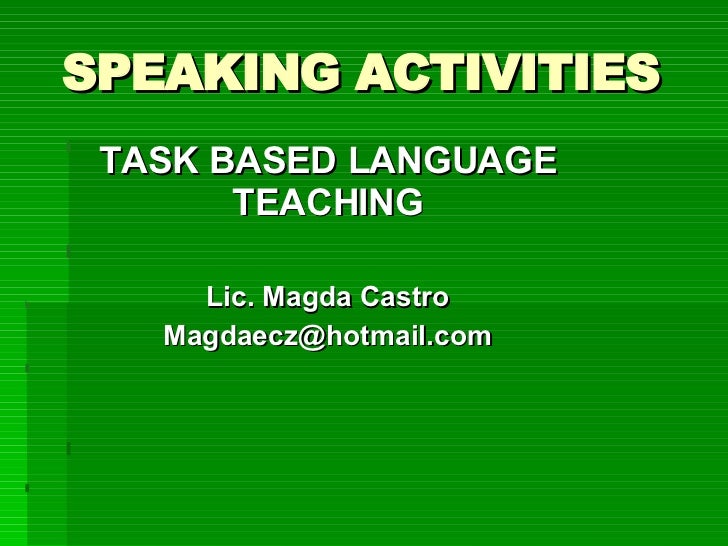 SPEAKING ACTIVITIES

TASK BASED LANGUAGE TEACHING

Lic. Magda Castro
Magdaecz@hotmail.com